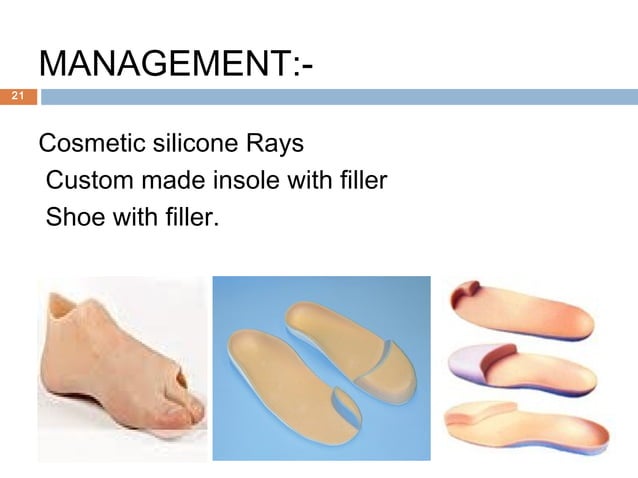 MANAGEMENT:-

21

Cosmetic silicone Rays
Custom made insole with filler
Shoe with filler.